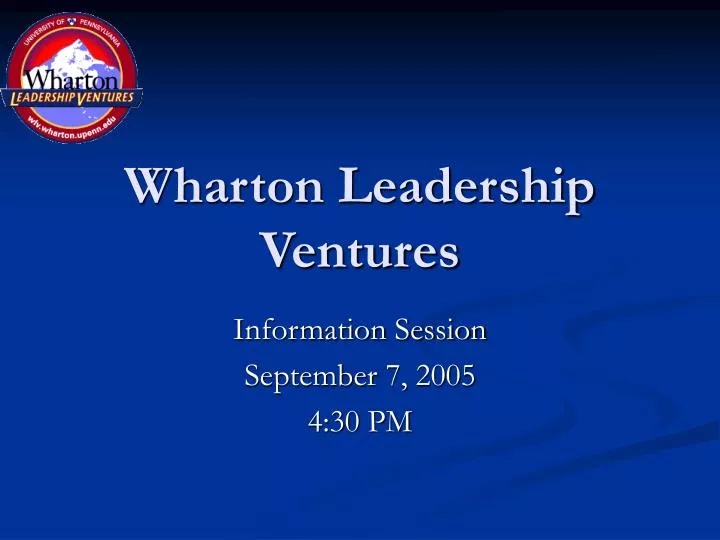 UNIVERSITY OF PENNSYLVANIA
Wharton
LEADERSHIP VENTURES
wlv.wharton.upenn.edu

Wharton Leadership Ventures

Information Session
September 7, 2005
4:30 PM